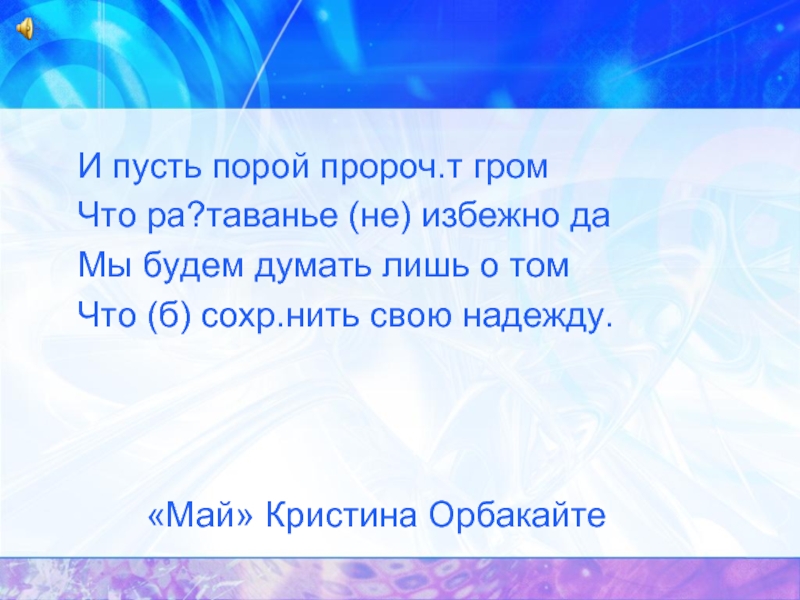 И пусть порой пророч.т гром
Что ра?таванье (не) избежно да
Мы будем думать лишь о том
Что (б) сохр.нить свою надежду.

«Май» Кристина Орбакайте